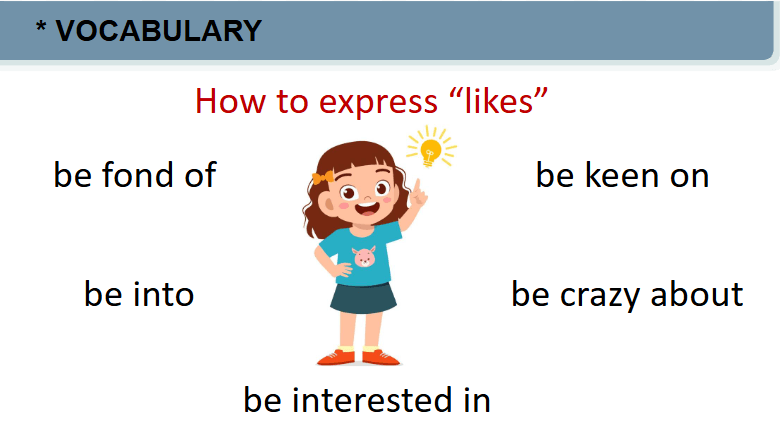 * VOCABULARY

How to express “likes”

be fond of

be keen on

be into

be crazy about

be interested in